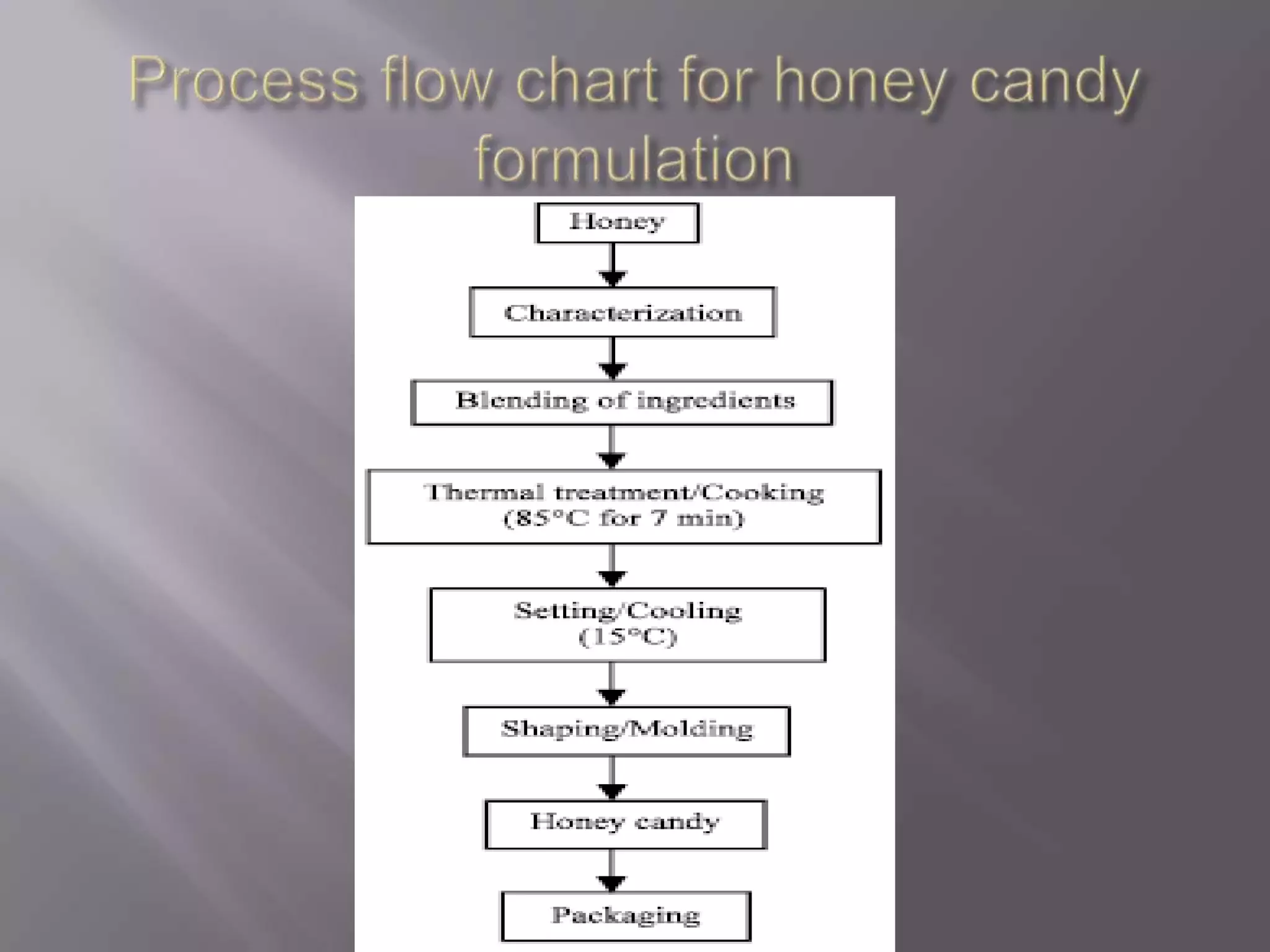 Process flow chart for honey candy formulation

Honey

Characterization

Blending of ingredients

Thermal treatment/Cooking (85°C for 7 min)

Setting/Cooling (15°C)

Shaping/Molding

Honey candy

Packaging